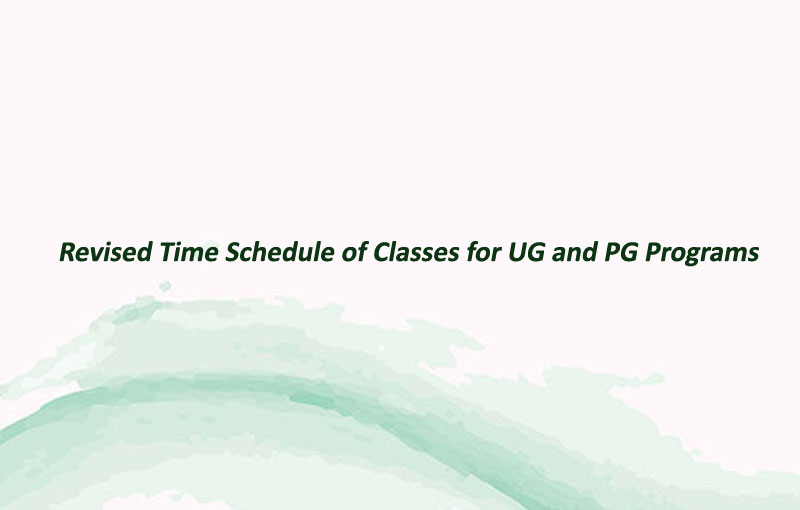 Revised Time Schedule of Classes for UG and PG Programs